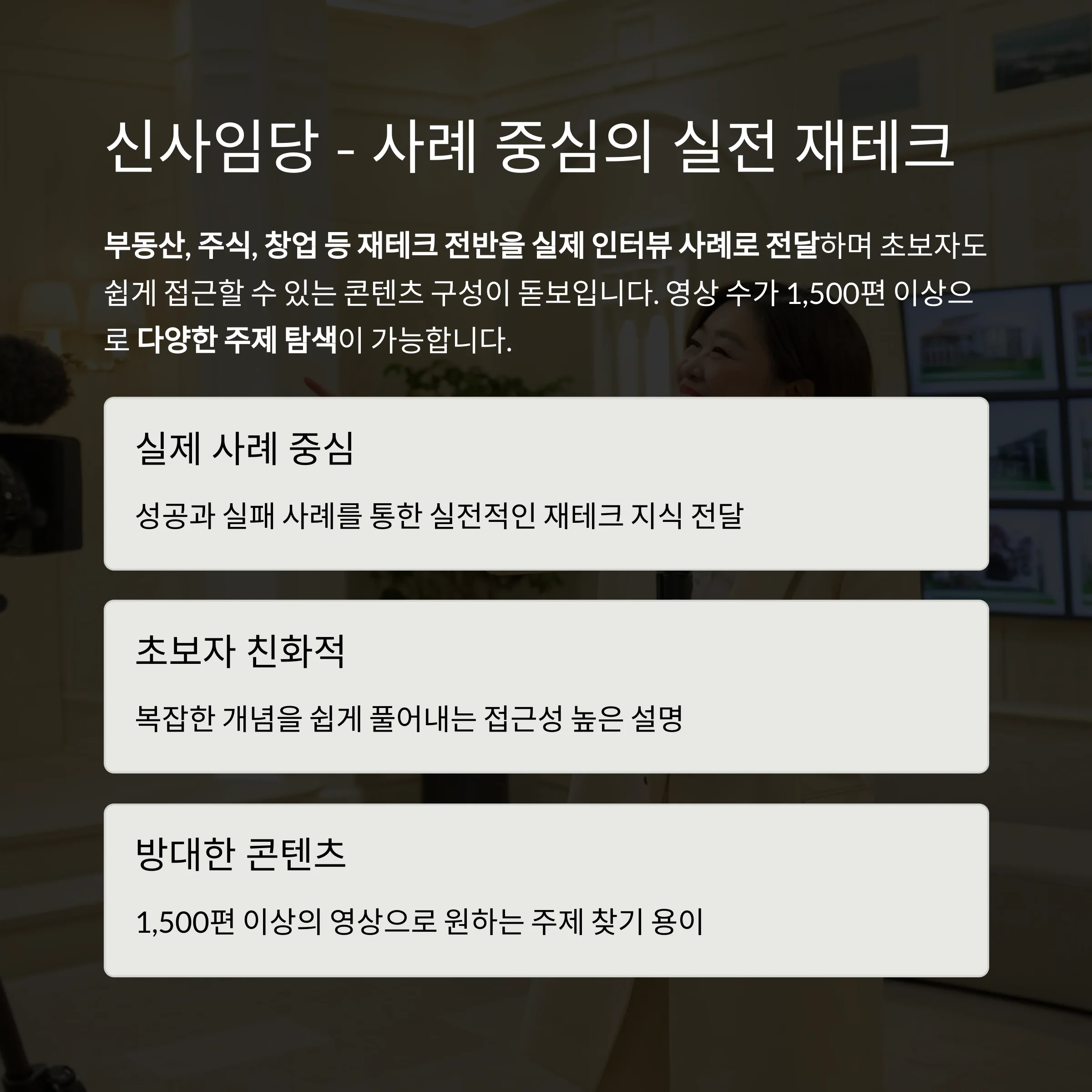 신사임당 - 사례 중심의 실전 재테크

부동산, 주식, 창업 등 재테크 전반을 실제 인터뷰 사례로 전달하며 초보자도 쉽게 접근할 수 있는 콘텐츠 구성이 돋보입니다. 영상 수가 1,500편 이상으로 다양한 주제 탐색이 가능합니다.

실제 사례 중심

성공과 실패 사례를 통한 실전적인 재테크 지식 전달

초보자 친화적

복잡한 개념을 쉽게 풀어내는 접근성 높은 설명

방대한 콘텐츠

1,500편 이상의 영상으로 원하는 주제 찾기 용이